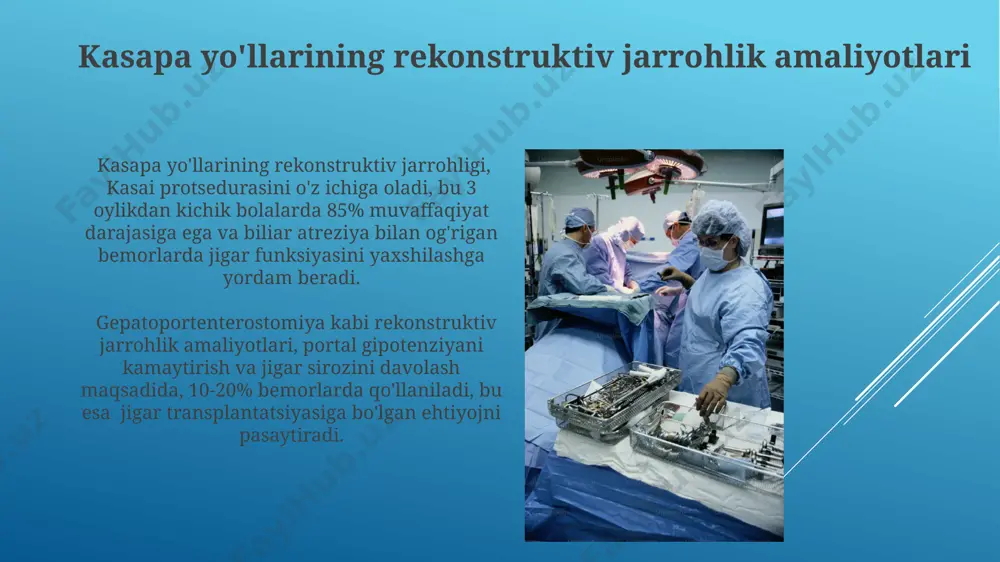 Kasapa yo'llarining rekonstruktiv jarrohlik amaliyotlari

Kasapa yo'llarining rekonstruktiv jarrohligi, Kasai protsedurasini o'z ichiga oladi, bu 3 oylikdan kichik bolalarda 85% muvaffaqiyat darajasiga ega va biliar atreziya bilan og'rigan bemorlarda jigar funksiyasini yaxshilashga yordam beradi.

Gepatoportenterostomiya kabi rekonstruktiv jarrohlik amaliyotlari, portal gipotenziyani kamaytirish va jigar sirozini davolash maqsadida, 10-20% bemorlarda qo'llaniladi, bu esa jigar transplantatsiyasiga bo'lgan ehtiyojni pasaytiradi.

FaylHub.uz FaylHub.uz FaylHub.uz FaylHub.uz